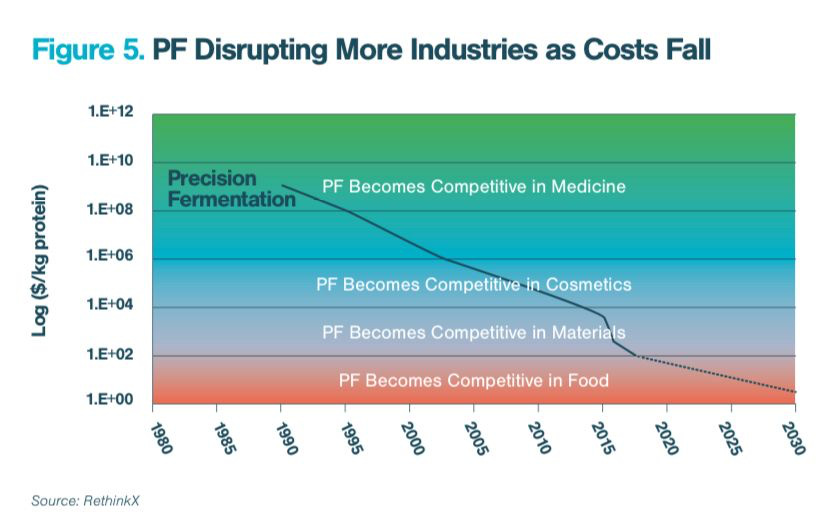 Figure 5. PF Disrupting More Industries as Costs Fall

Log ($/kg protein)

1.E+12
1.E+10
1.E+08
1.E+06
1.E+04
1.E+02
1.E+00

Precision Fermentation

PF Becomes Competitive in Medicine

PF Becomes Competitive in Cosmetics

PF Becomes Competitive in Materials

PF Becomes Competitive in Food

1980 1985 1990 1995 2000 2005 2010 2015 2020 2025 2030

Source: RethinkX